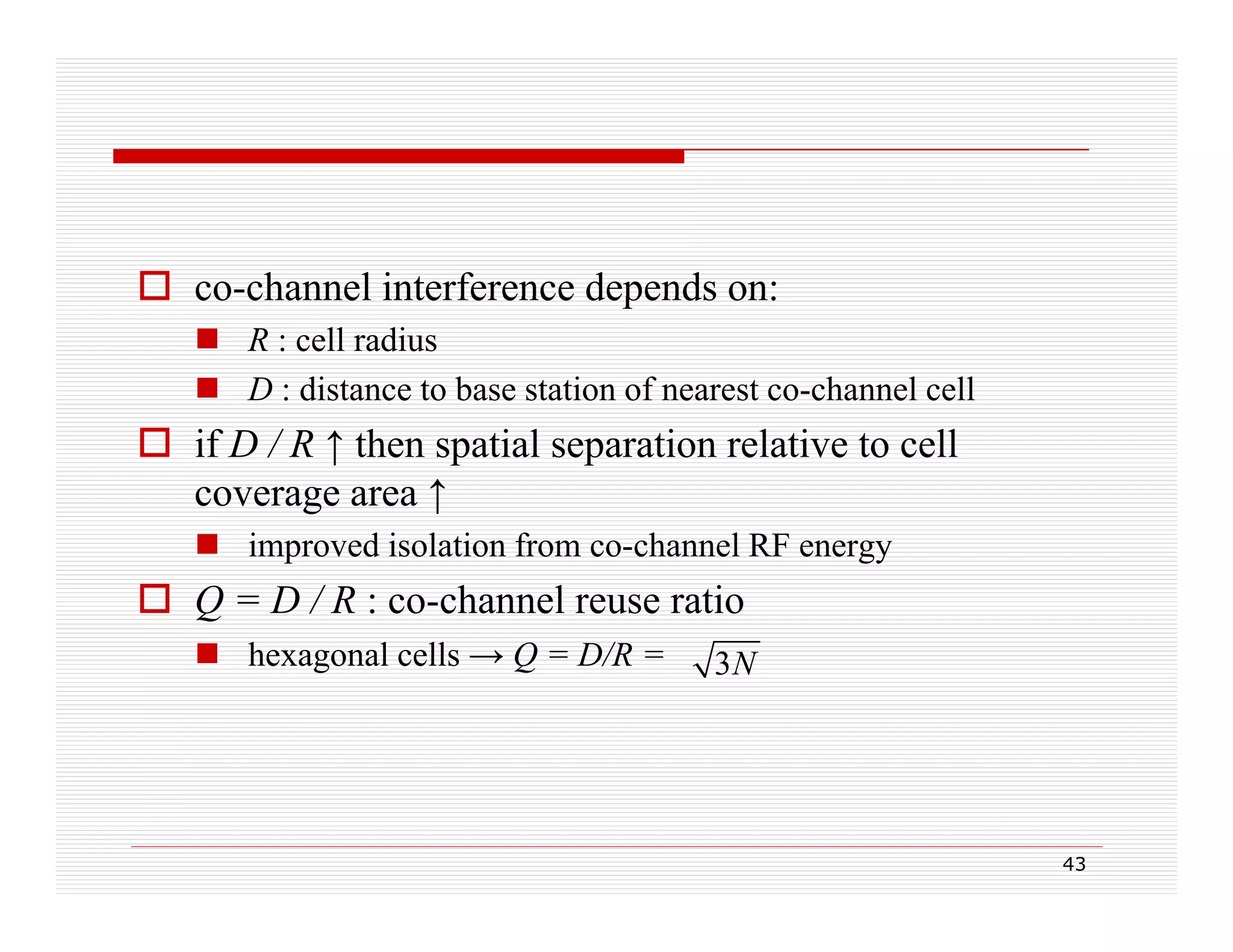 co-channel interference depends on:

$R$ : cell radius

$D$ : distance to base station of nearest co-channel cell

if $D / R \uparrow$ then spatial separation relative to cell coverage area $\uparrow$

improved isolation from co-channel RF energy

$Q = D / R$ : co-channel reuse ratio

hexagonal cells $\rightarrow Q = D/R = \sqrt{3N}$

43